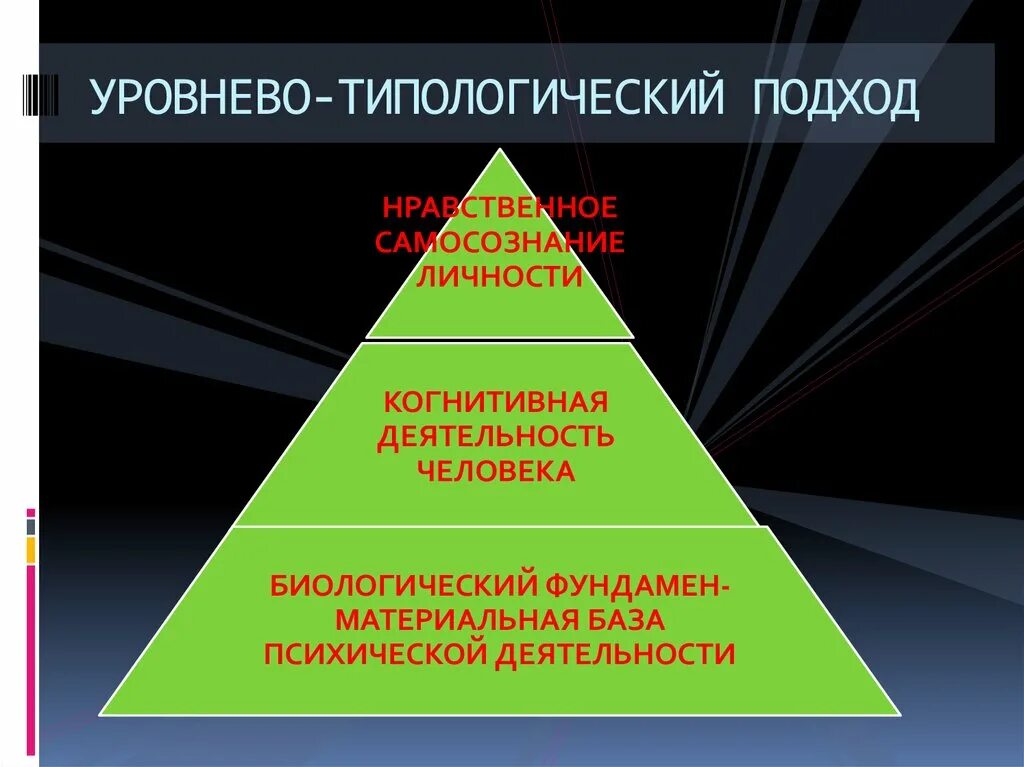 УРОВНЕВО-ТИПОЛОГИЧЕСКИЙ ПОДХОД

НРАВСТВЕННОЕ САМОСОЗНАНИЕ ЛИЧНОСТИ

КОГНИТИВНАЯ ДЕЯТЕЛЬНОСТЬ ЧЕЛОВЕКА

БИОЛОГИЧЕСКИЙ ФУНДАМЕН- МАТЕРИАЛЬНАЯ БАЗА ПСИХИЧЕСКОЙ ДЕЯТЕЛЬНОСТИ